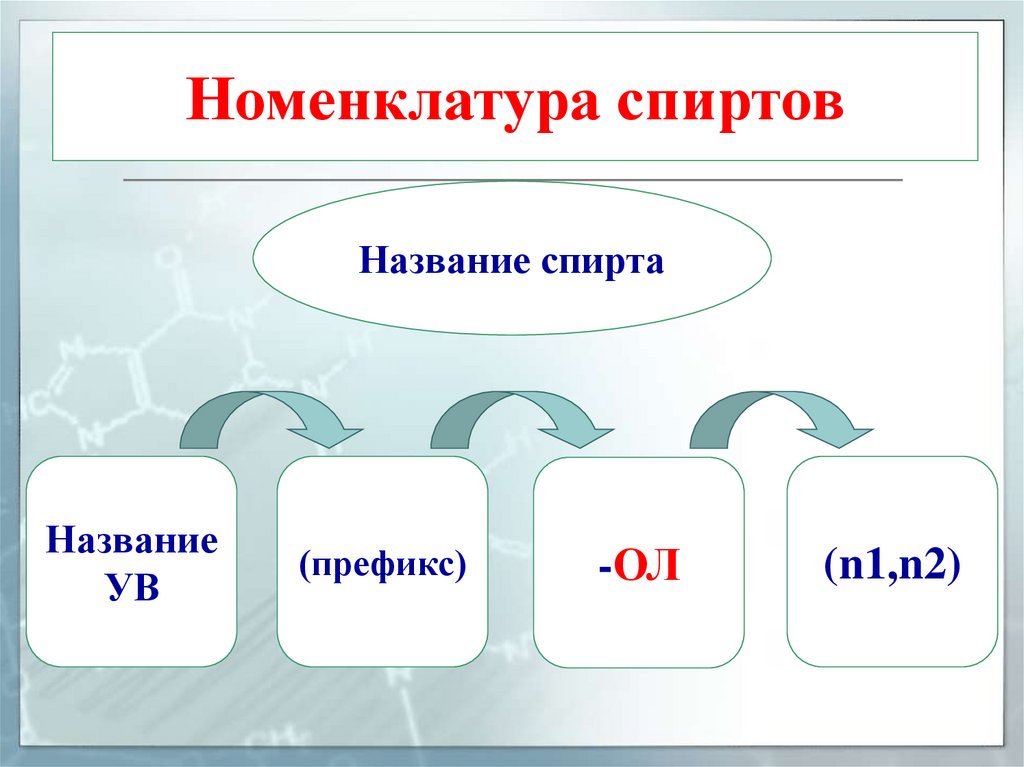 Номенклатура спиртов

Название спирта

Название УВ

(префикс)

-ОЛ

(n1,n2)